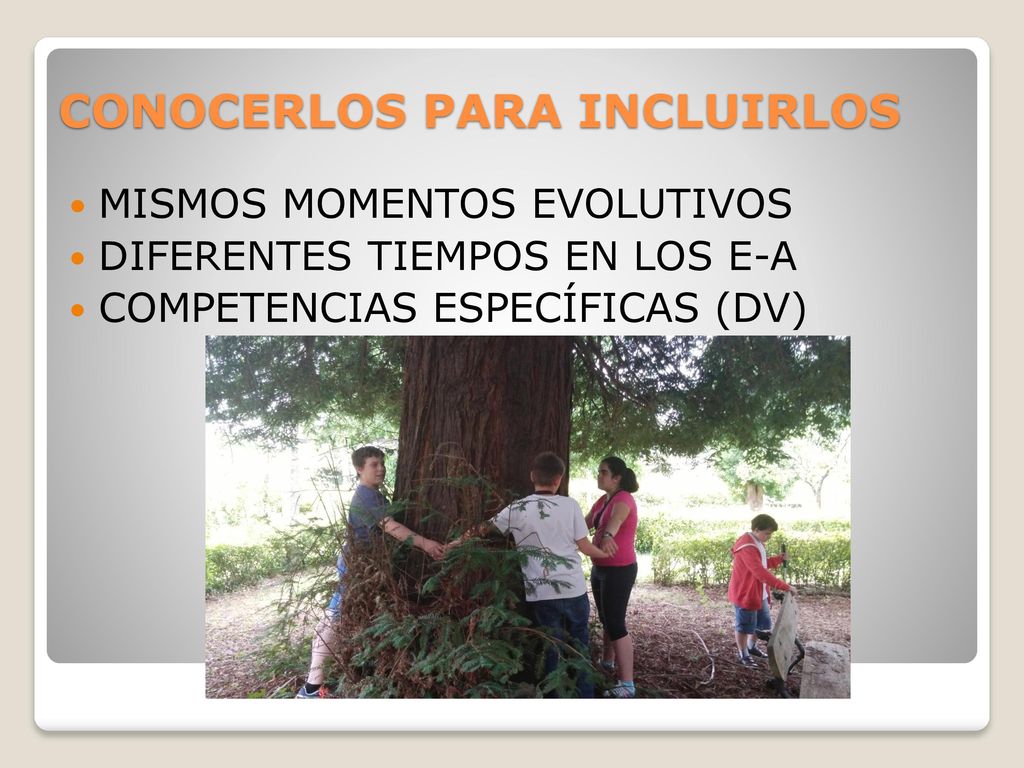 CONOCERLOS PARA INCLUIRLOS

MISMOS MOMENTOS EVOLUTIVOS
DIFERENTES TIEMPOS EN LOS E-A
COMPETENCIAS ESPECÍFICAS (DV)